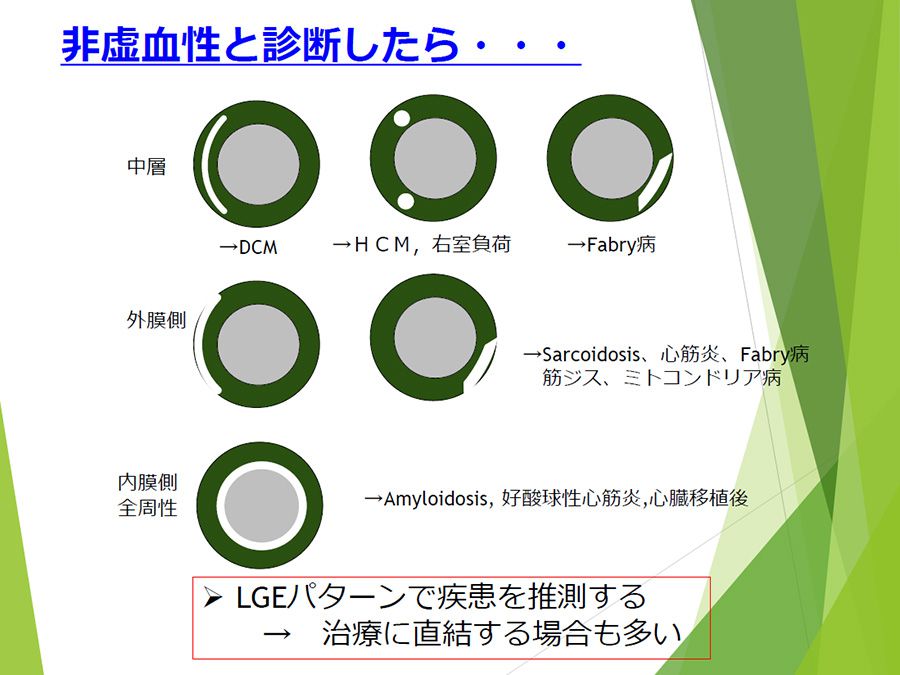 非虚血性と診断したら・・・

中層

→DCM

→ＨＣＭ，右室負荷

→Fabry病

外膜側

→Sarcoidosis、心筋炎、Fabry病
筋ジス、ミトコンドリア病

内膜側
全周性

→Amyloidosis, 好酸球性心筋炎,心臓移植後

➢ LGEパターンで疾患を推測する
→ 治療に直結する場合も多い